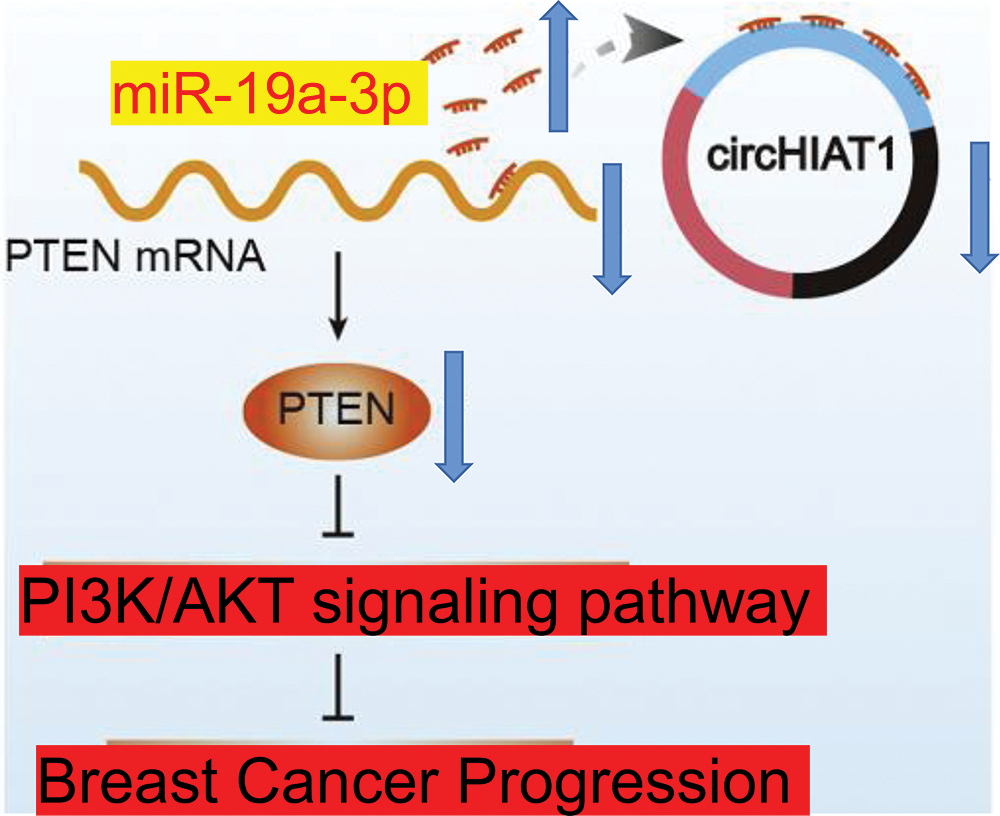 miR-19a-3p

circHIAT1

PTEN mRNA

PTEN

PI3K/AKT signaling pathway

Breast Cancer Progression